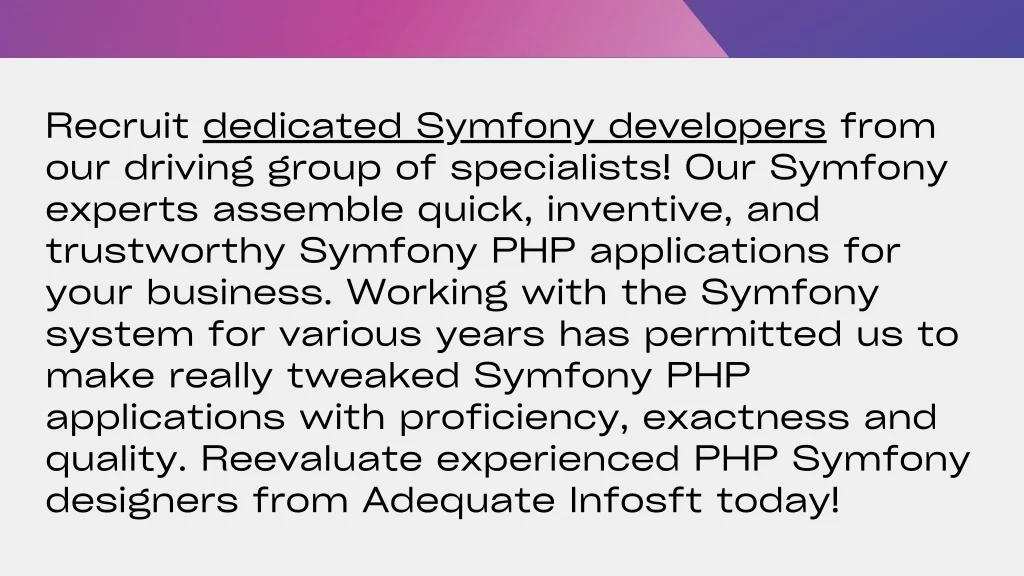 Recruit dedicated Symfony developers from our driving group of specialists! Our Symfony experts assemble quick, inventive, and trustworthy Symfony PHP applications for your business. Working with the Symfony system for various years has permitted us to make really tweaked Symfony PHP applications with proficiency, exactness and quality. Reevaluate experienced PHP Symfony designers from Adequate Infosft today!